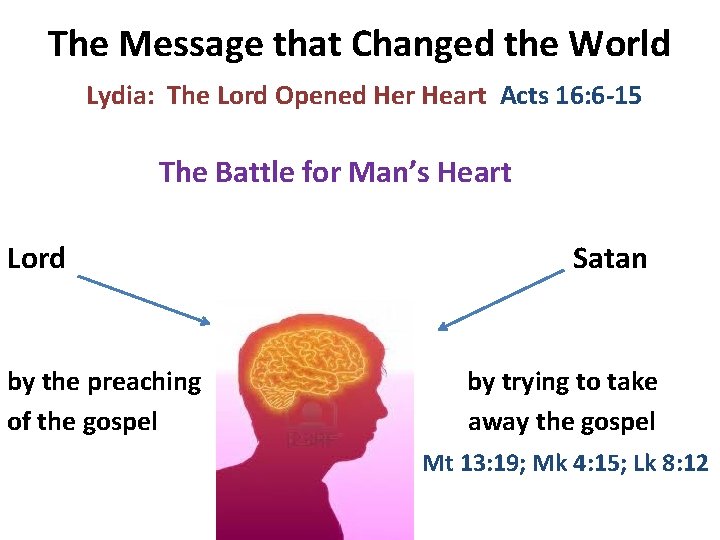 The Message that Changed the World

Lydia: The Lord Opened Her Heart Acts 16:6-15

The Battle for Man's Heart

Lord

Satan

by the preaching of the gospel

by trying to take away the gospel

Mt 13:19; Mk 4:15; Lk 8:12